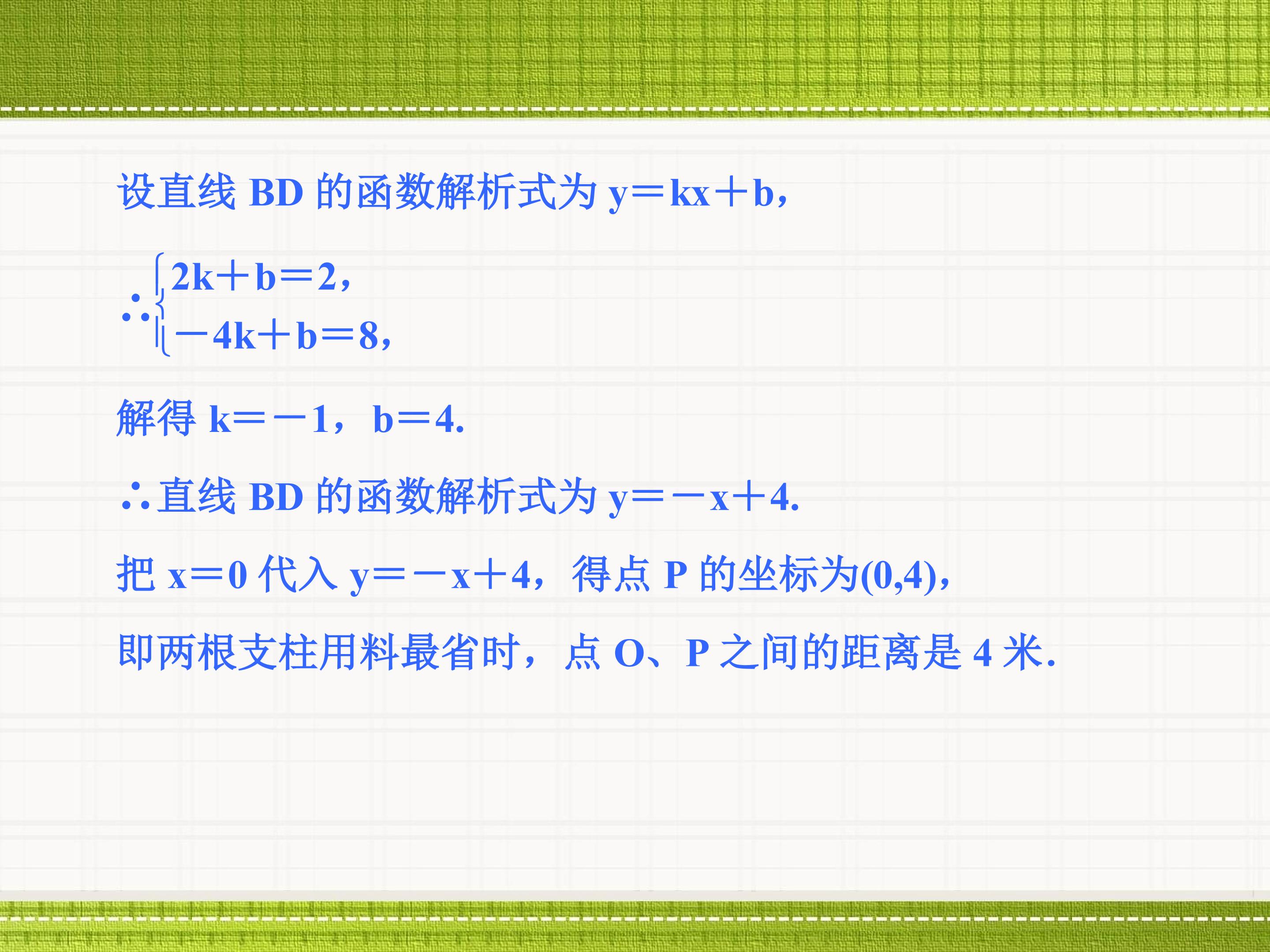 设直线 BD 的函数解析式为 $y=kx+b$，

$\therefore \begin{cases} 2k+b=2, \\ -4k+b=8, \end{cases}$

解得 $k=-1$，$b=4$.

$\therefore$直线 BD 的函数解析式为 $y=-x+4$.

把 $x=0$ 代入 $y=-x+4$，得点 P 的坐标为$(0,4)$，

即两根支柱用料最省时，点 O、P 之间的距离是 4 米.